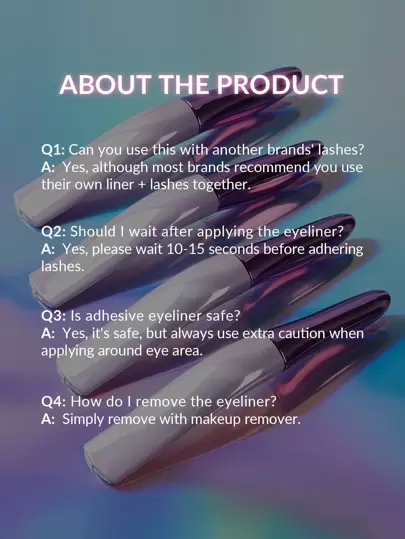 ABOUT THE PRODUCT

Q1: Can you use this with another brands' lashes?
A: Yes, although most brands recommend you use their own liner + lashes together.

Q2: Should I wait after applying the eyeliner?
A: Yes, please wait 10-15 seconds before adhering lashes.

Q3: Is adhesive eyeliner safe?
A: Yes, it's safe, but always use extra caution when applying around eye area.

Q4: How do I remove the eyeliner?
A: Simply remove with makeup remover.